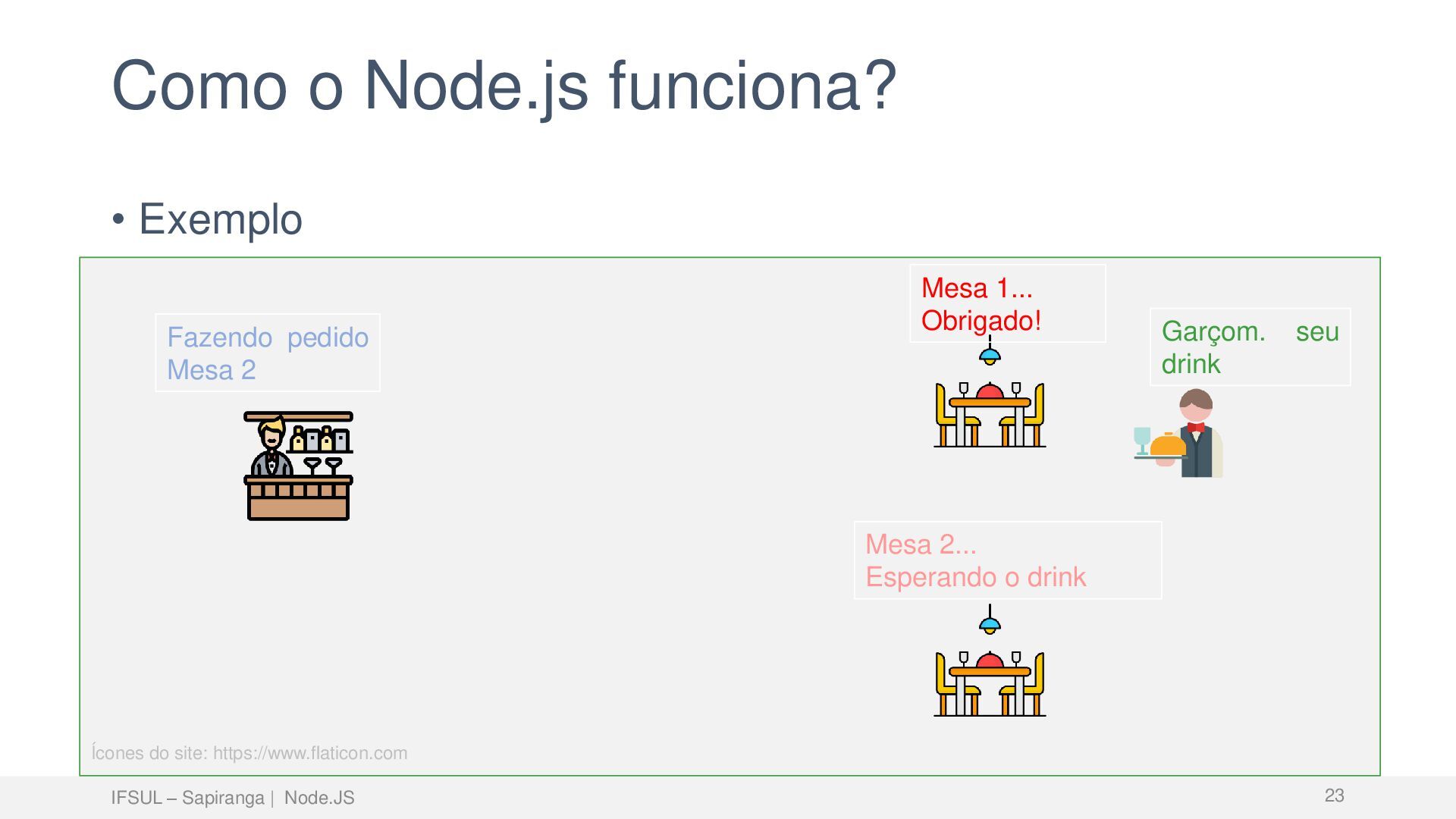 Como o Node.js funciona?

• Exemplo

Fazendo pedido Mesa 2

Mesa 1... Obrigado!

Garçom. seu drink

Mesa 2... Esperando o drink

Ícones do site: https://www.flaticon.com

IFSUL – Sapiranga | Node.JS

23